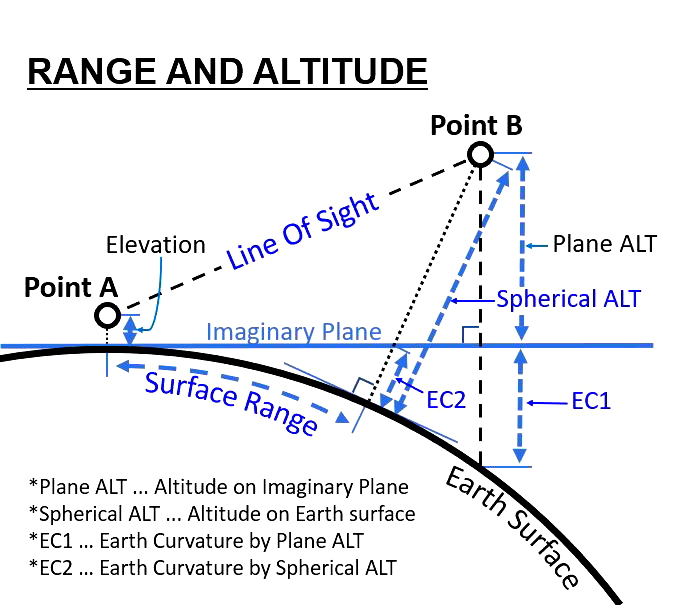 RANGE AND ALTITUDE

Point B

Line Of Sight

Elevation

Plane ALT

Point A

Spherical ALT

Imaginary Plane

Surface Range

EC2

EC1

Earth Surface

*Plane ALT ... Altitude on Imaginary Plane
*Spherical ALT ... Altitude on Earth surface
*EC1 ... Earth Curvature by Plane ALT
*EC2 ... Earth Curvature by Spherical ALT